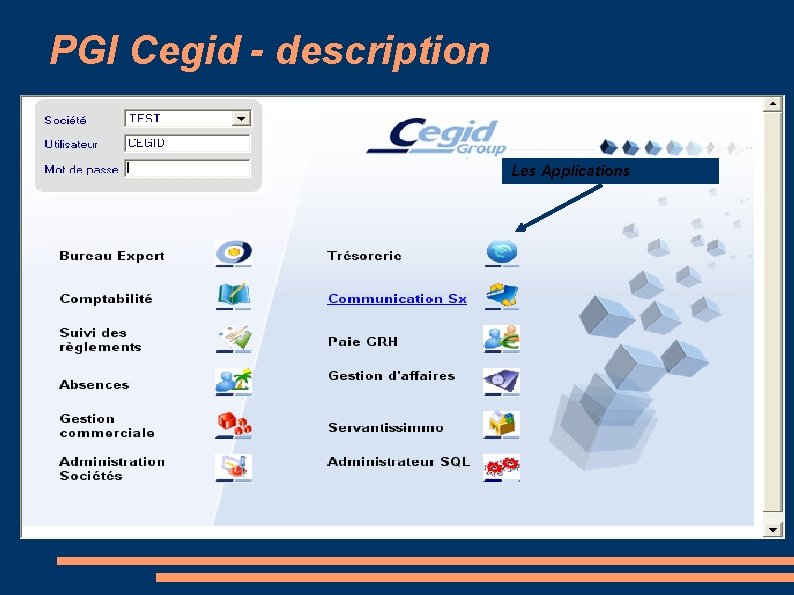 PGI Cegid - description

Société TEST
Utilisateur CEGID
Mot de passe

Cegid Group

Les Applications

Bureau Expert

Comptabilité

Suivi des règlements

Absences

Gestion commerciale

Administration Sociétés

Trésorerie

Communication Sx

Paie GRH

Gestion d'affaires

Servantissimmo

Administrateur SQL